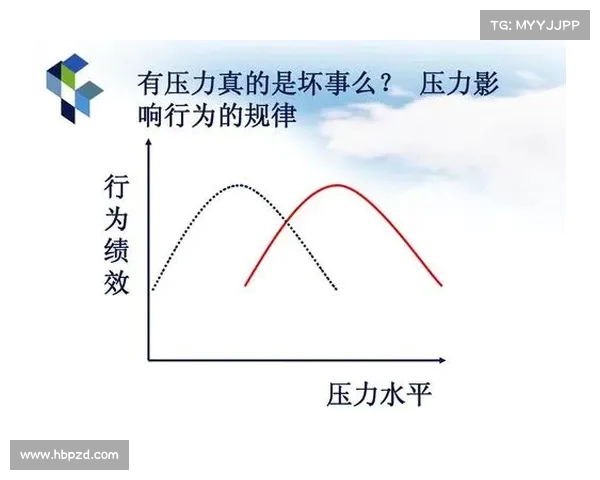 TG: MYYJJPP

有压力真的是坏事么？ 压力影响行为的规律

行为绩效

压力水平

www.hbpzd.com